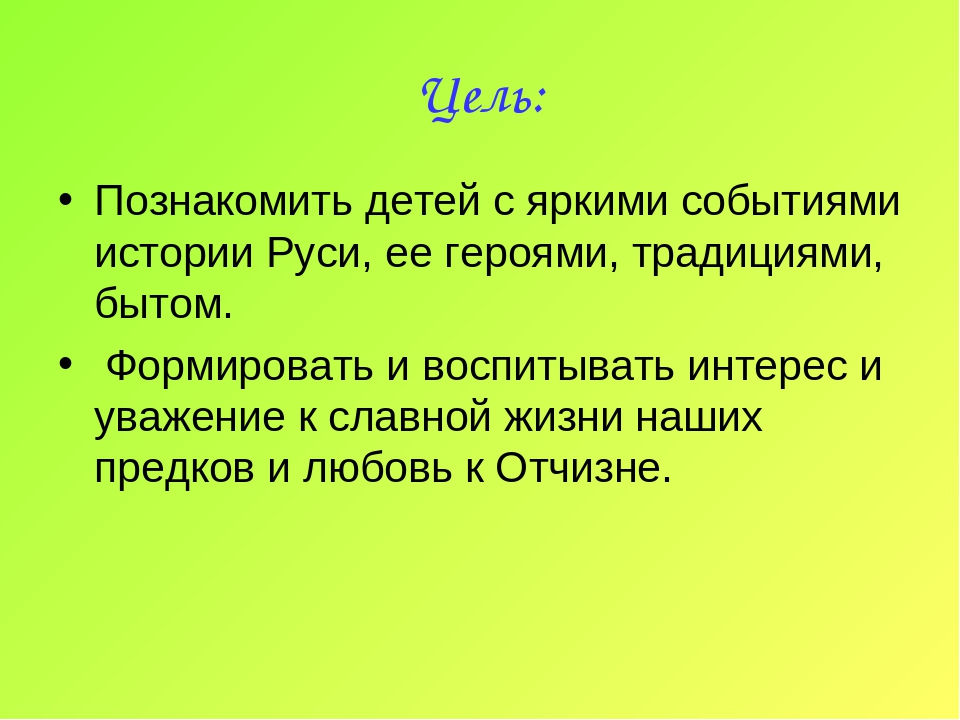 Цель:

• Познакомить детей с яркими событиями истории Руси, ее героями, традициями, бытом.

• Формировать и воспитывать интерес и уважение к славной жизни наших предков и любовь к Отчизне.